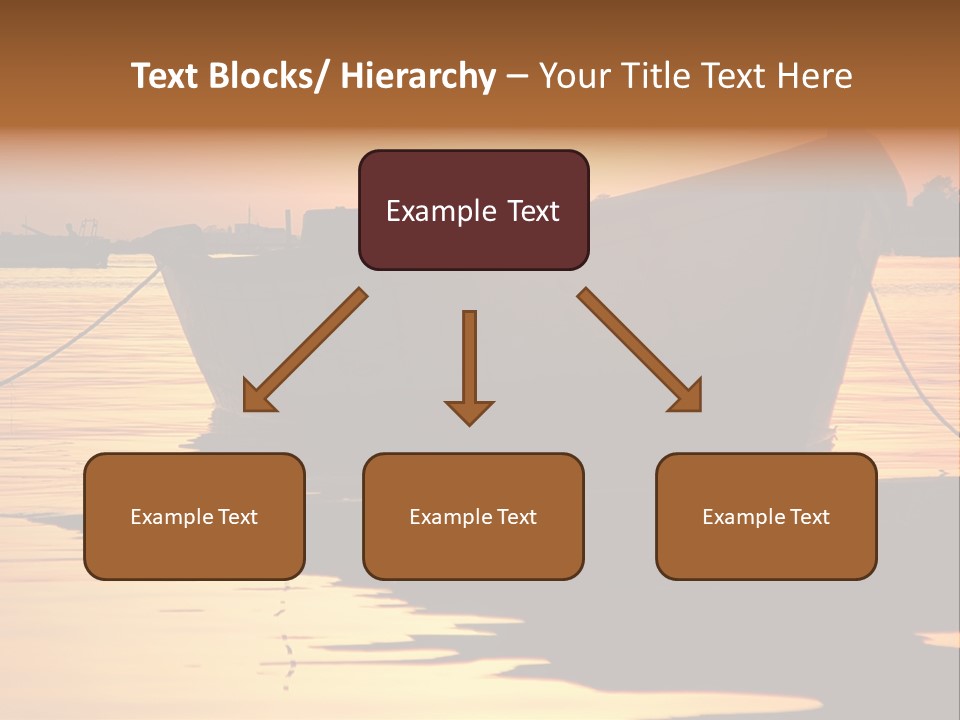 Text Blocks/ Hierarchy – Your Title Text Here

Example Text

Example Text

Example Text

Example Text